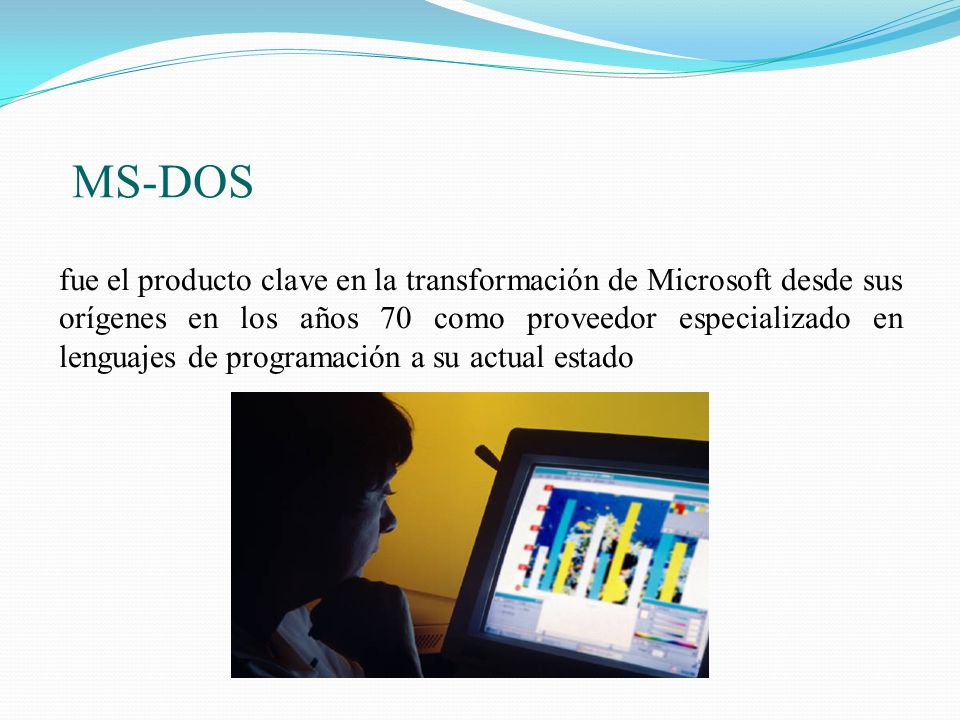 MS-DOS

fue el producto clave en la transformación de Microsoft desde sus orígenes en los años 70 como proveedor especializado en lenguajes de programación a su actual estado